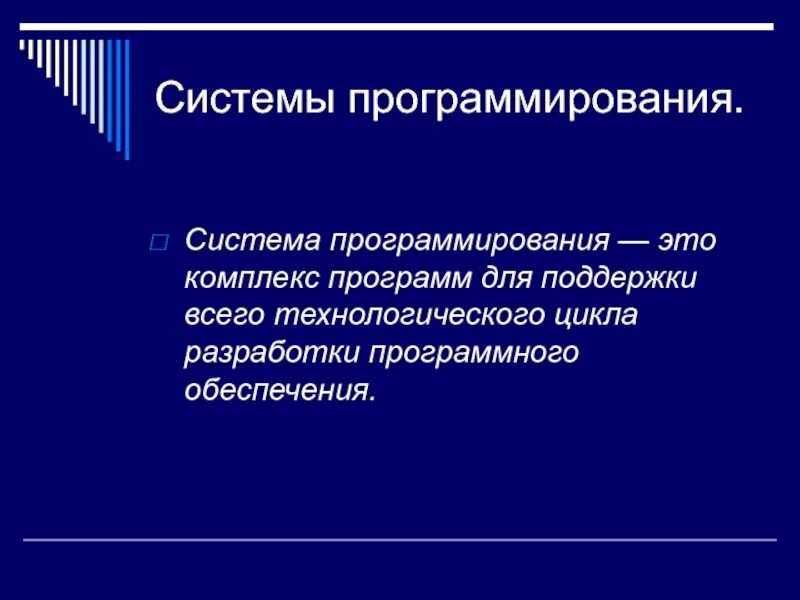 Системы программирования.

Система программирования — это комплекс программ для поддержки всего технологического цикла разработки программного обеспечения.